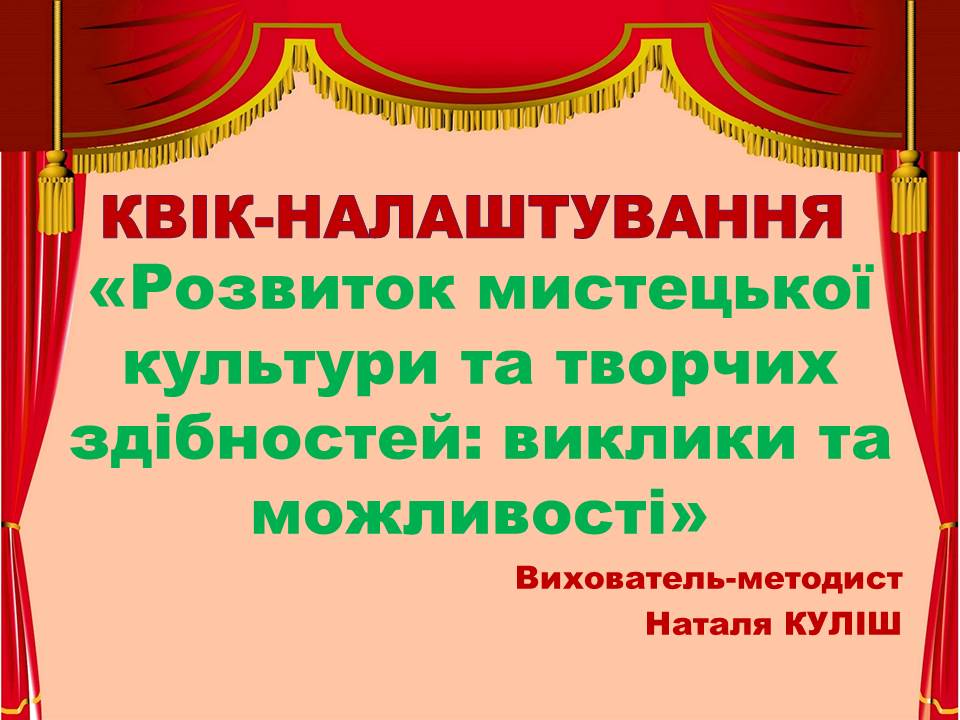 КВІК-НАЛАШТУВАННЯ
«Розвиток мистецької культури та творчих здібностей: виклики та можливості»

Вихователь-методист
Наталя КУЛІШ